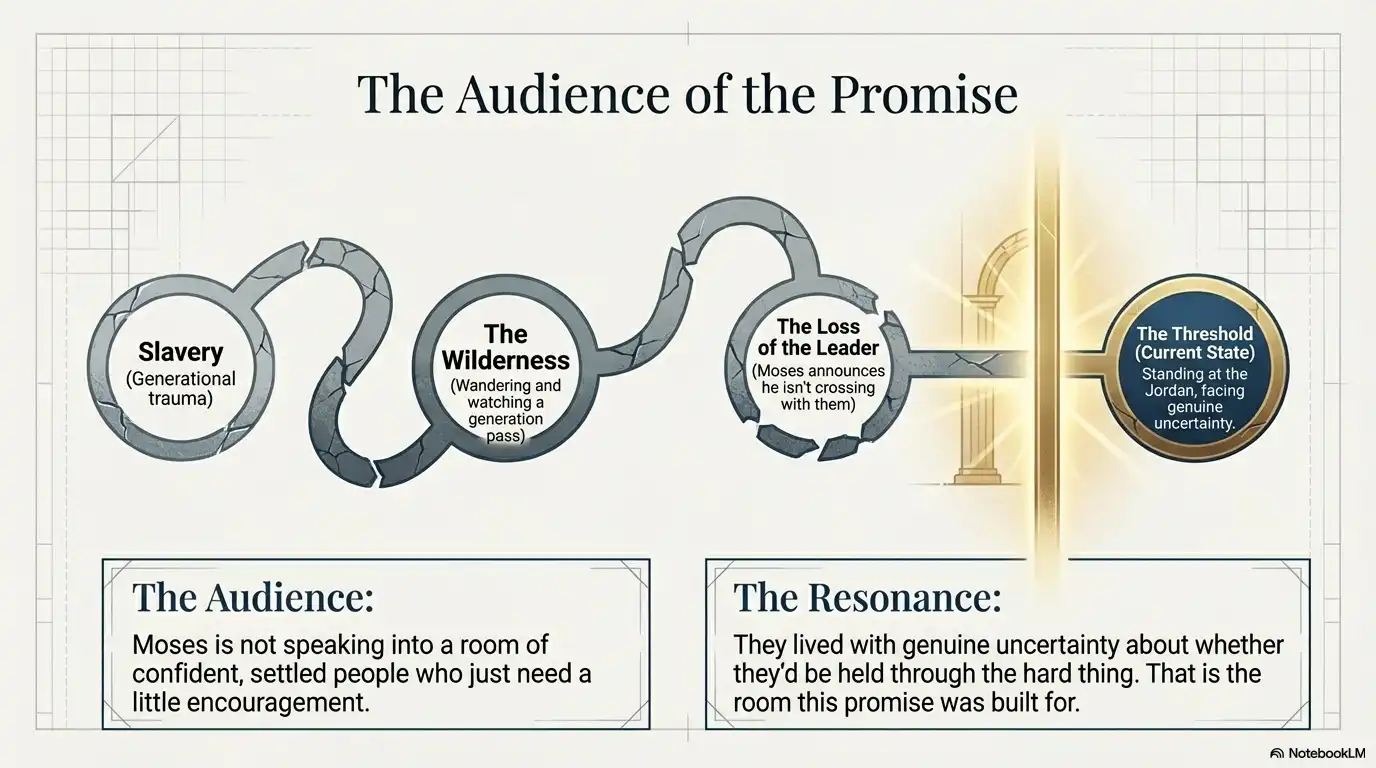 The Audience of the Promise

Slavery
(Generational trauma)

The Wilderness
(Wandering and watching a generation pass)

The Loss of the Leader
(Moses announces he isn't crossing with them)

The Threshold (Current State)
Standing at the Jordan, facing genuine uncertainty.

The Audience:
Moses is not speaking into a room of confident, settled people who just need a little encouragement.

The Resonance:
They lived with genuine uncertainty about whether they'd be held through the hard thing. That is the room this promise was built for.

NotebookLM